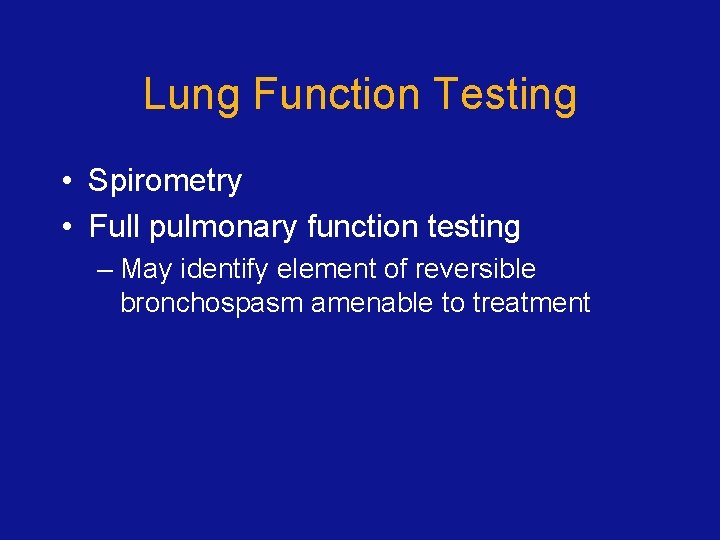 Lung Function Testing

• Spirometry
• Full pulmonary function testing
– May identify element of reversible bronchospasm amenable to treatment